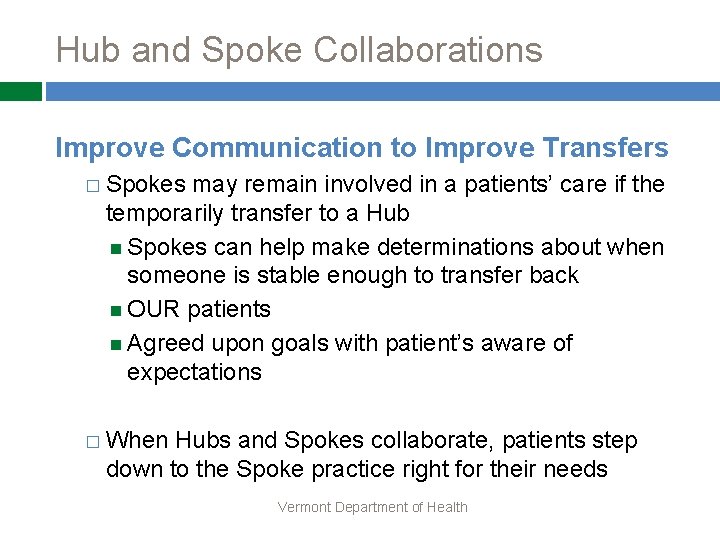 Hub and Spoke Collaborations

Improve Communication to Improve Transfers

□ Spokes may remain involved in a patients' care if the temporarily transfer to a Hub

■ Spokes can help make determinations about when someone is stable enough to transfer back

■ OUR patients

■ Agreed upon goals with patient's aware of expectations

□ When Hubs and Spokes collaborate, patients step down to the Spoke practice right for their needs

Vermont Department of Health